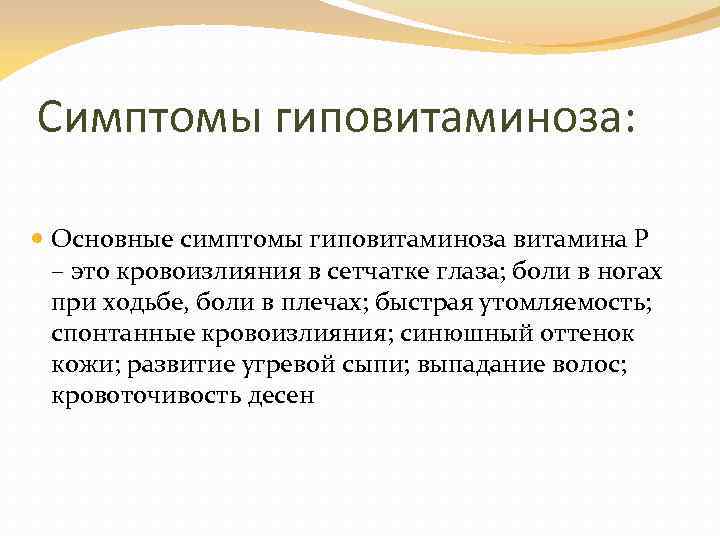 Симптомы гиповитаминоза:

Основные симптомы гиповитаминоза витамина Р – это кровоизлияния в сетчатке глаза; боли в ногах при ходьбе, боли в плечах; быстрая утомляемость; спонтанные кровоизлияния; синюшный оттенок кожи; развитие угревой сыпи; выпадание волос; кровоточивость десен